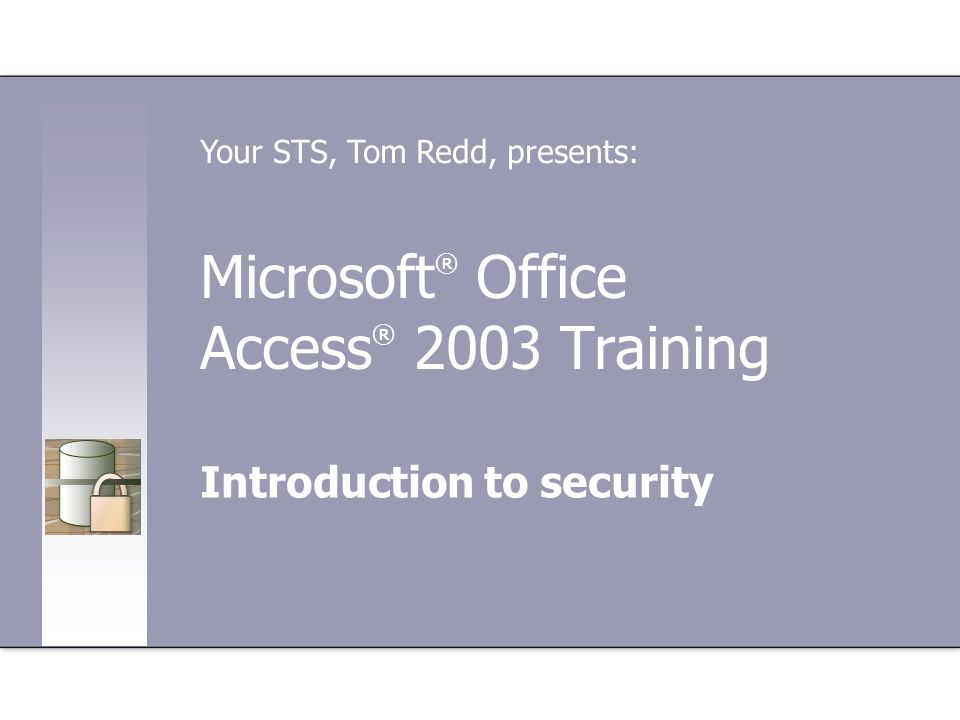 Your STS, Tom Redd, presents:

Microsoft® Office Access® 2003 Training

Introduction to security